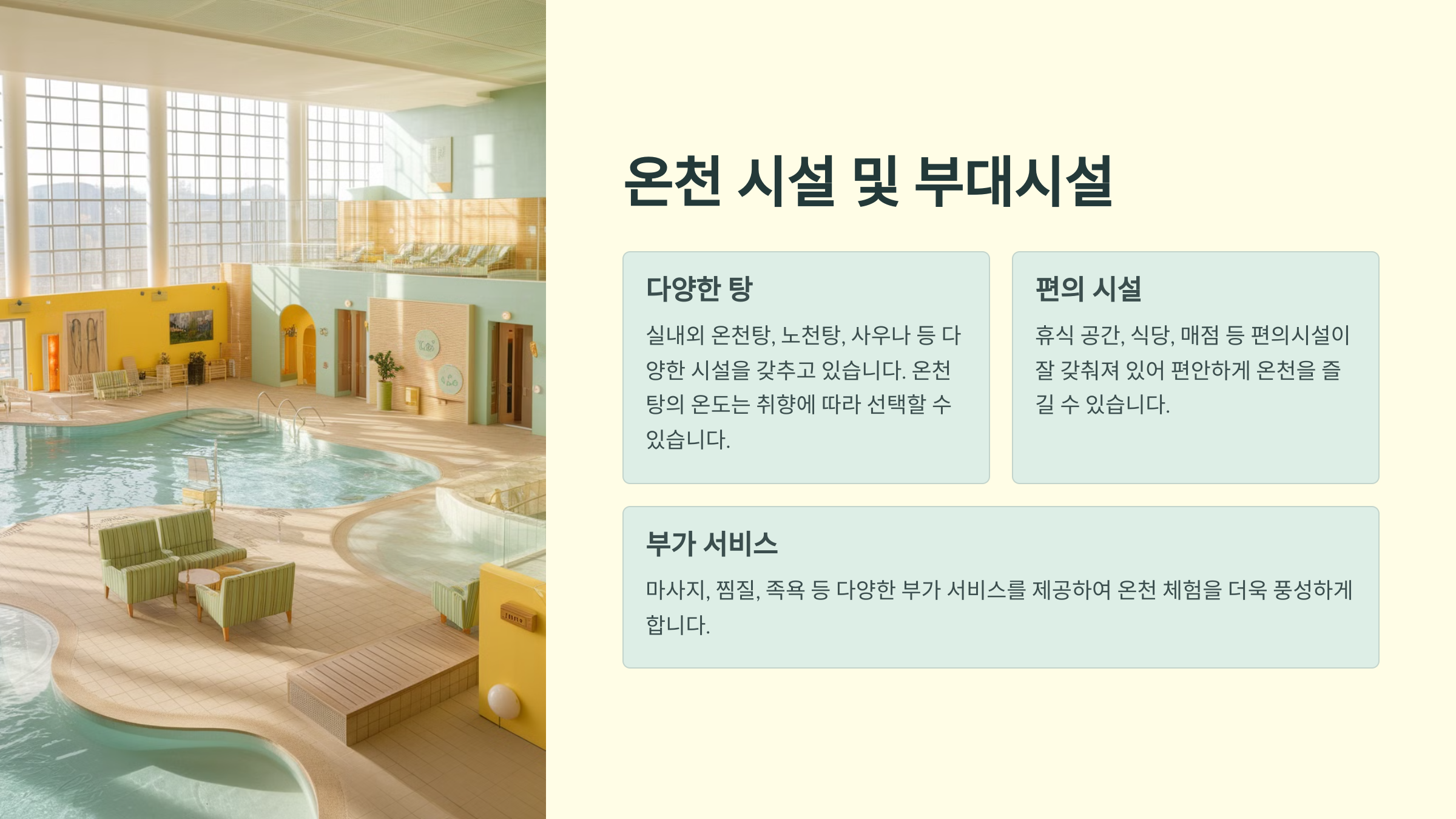 온천 시설 및 부대시설

다양한 탕

실내외 온천탕, 노천탕, 사우나 등 다양한 시설을 갖추고 있습니다. 온천탕의 온도는 취향에 따라 선택할 수 있습니다.

편의 시설

휴식 공간, 식당, 매점 등 편의시설이 잘 갖춰져 있어 편안하게 온천을 즐길 수 있습니다.

부가 서비스

마사지, 찜질, 족욕 등 다양한 부가 서비스를 제공하여 온천 체험을 더욱 풍성하게 합니다.